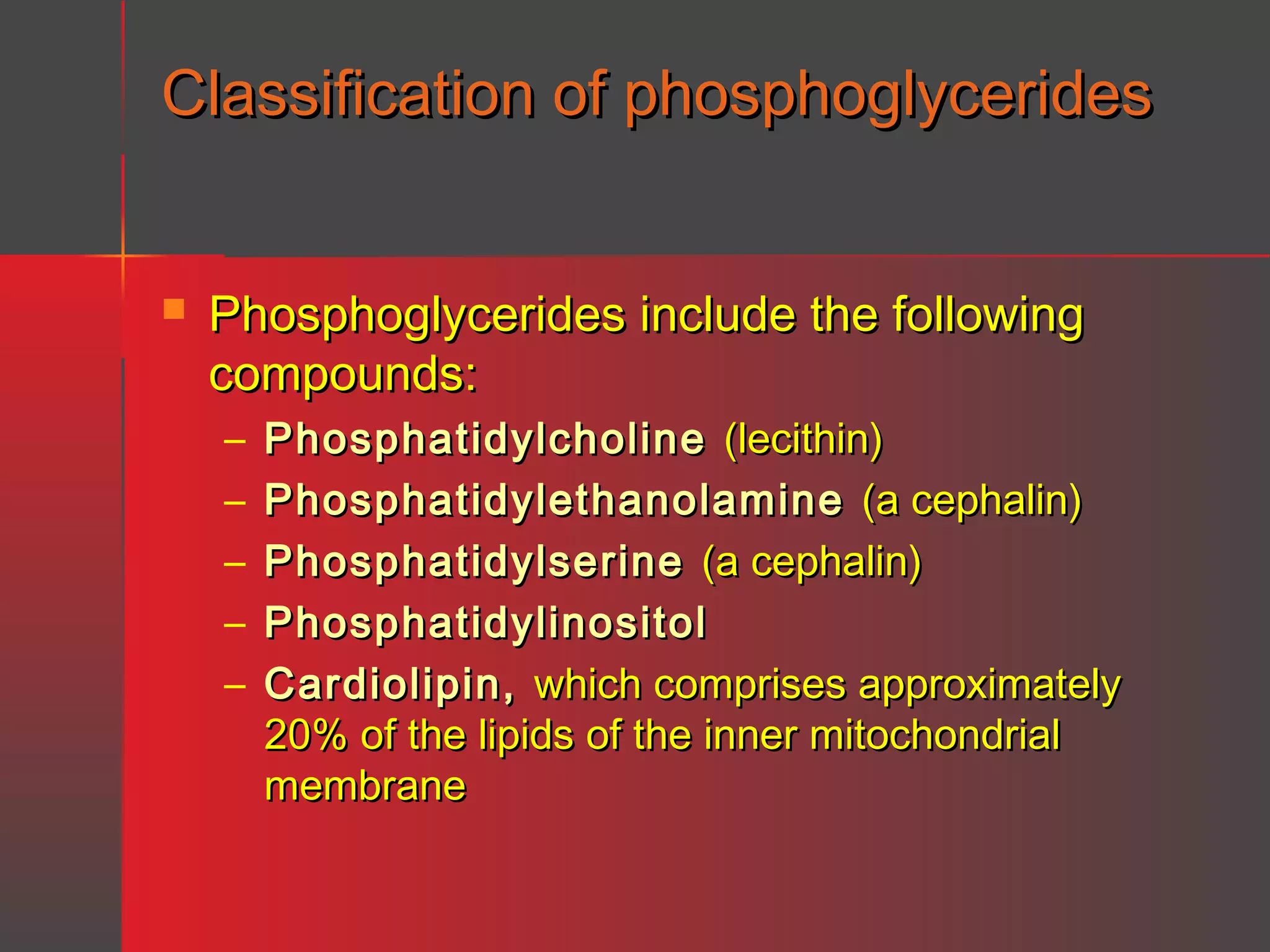 Classification of phosphoglycerides

Phosphoglycerides include the following compounds:

– Phosphatidylcholine (lecithin)
– Phosphatidylethanolamine (a cephalin)
– Phosphatidylserine (a cephalin)
– Phosphatidylinositol
– Cardiolipin, which comprises approximately 20% of the lipids of the inner mitochondrial membrane